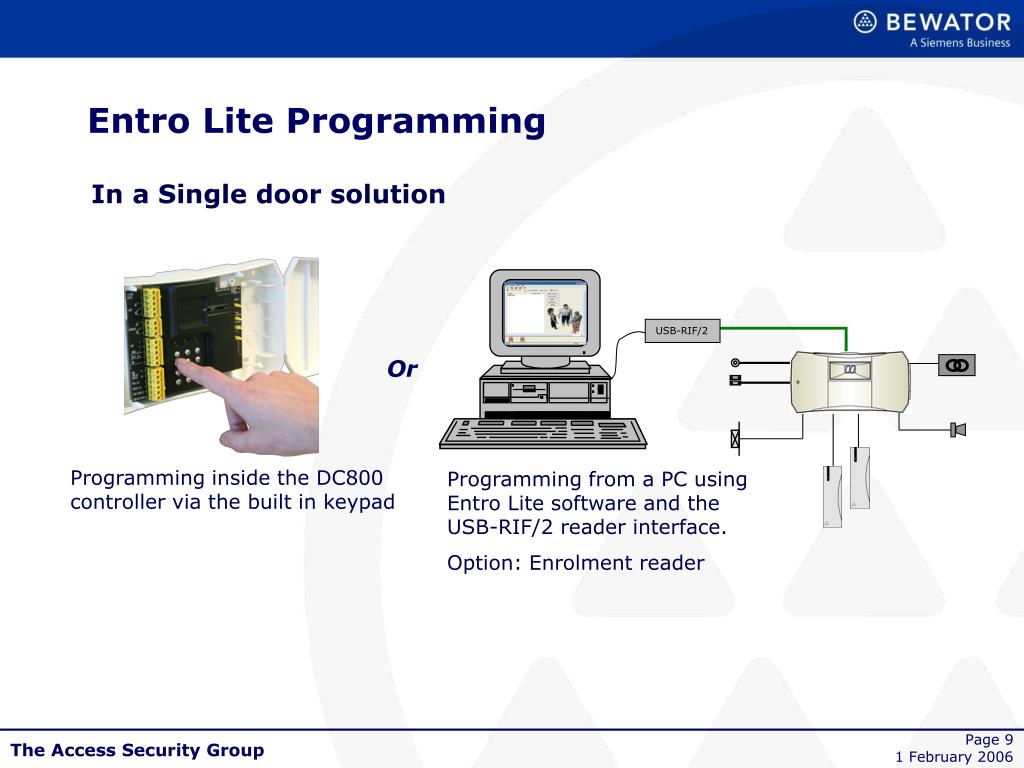 BEWATOR
A Siemens Business

Entro Lite Programming

In a Single door solution

Or

USB-RIF/2

Programming inside the DC800 controller via the built in keypad

Programming from a PC using Entro Lite software and the USB-RIF/2 reader interface.

Option: Enrolment reader

The Access Security Group

Page 9
1 February 2006